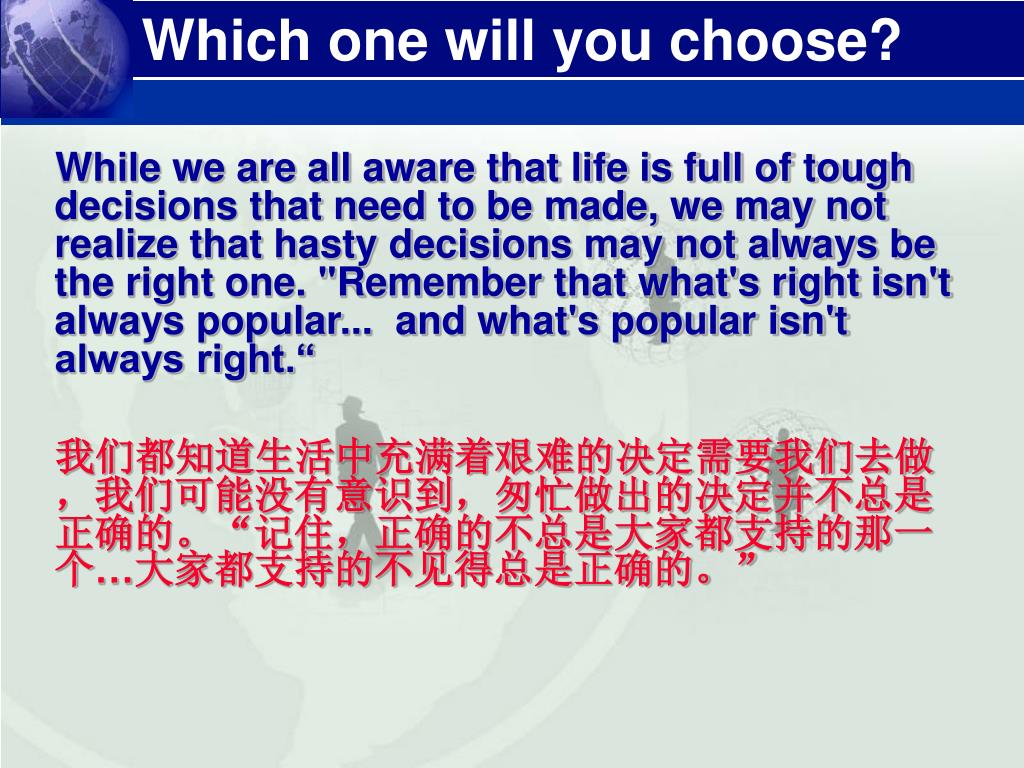 Which one will you choose?

While we are all aware that life is full of tough decisions that need to be made, we may not realize that hasty decisions may not always be the right one. "Remember that what's right isn't always popular... and what's popular isn't always right.“

我们都知道生活中充满着艰难的决定需要我们去做，我们可能没有意识到，匆忙做出的决定并不总是正确的。“记住，正确的不总是大家都支持的那一个…大家都支持的不见得总是正确的。”